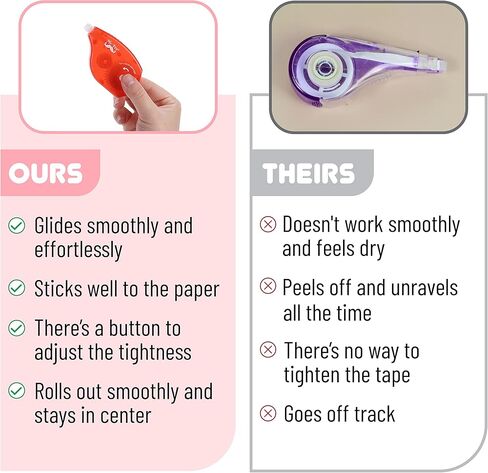 OURS

Glides smoothly and effortlessly

Sticks well to the paper

There's a button to adjust the tightness

Rolls out smoothly and stays in center

THEIRS

Doesn't work smoothly and feels dry

Peels off and unravels all the time

There's no way to tighten the tape

Goes off track